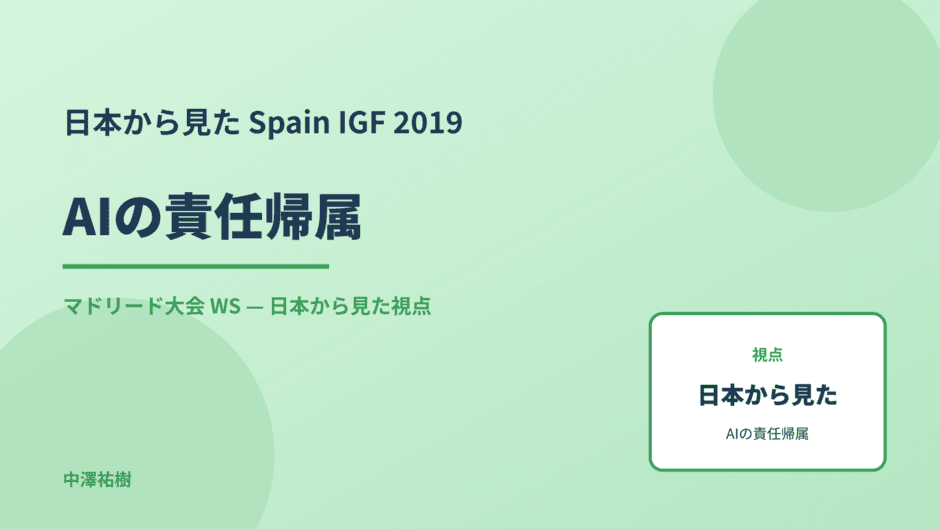 日本から見た Spain IGF 2019

AIの責任帰属

マドリード大会 WS — 日本から見た視点

視点

日本から見た

AIの責任帰属

中澤祐樹